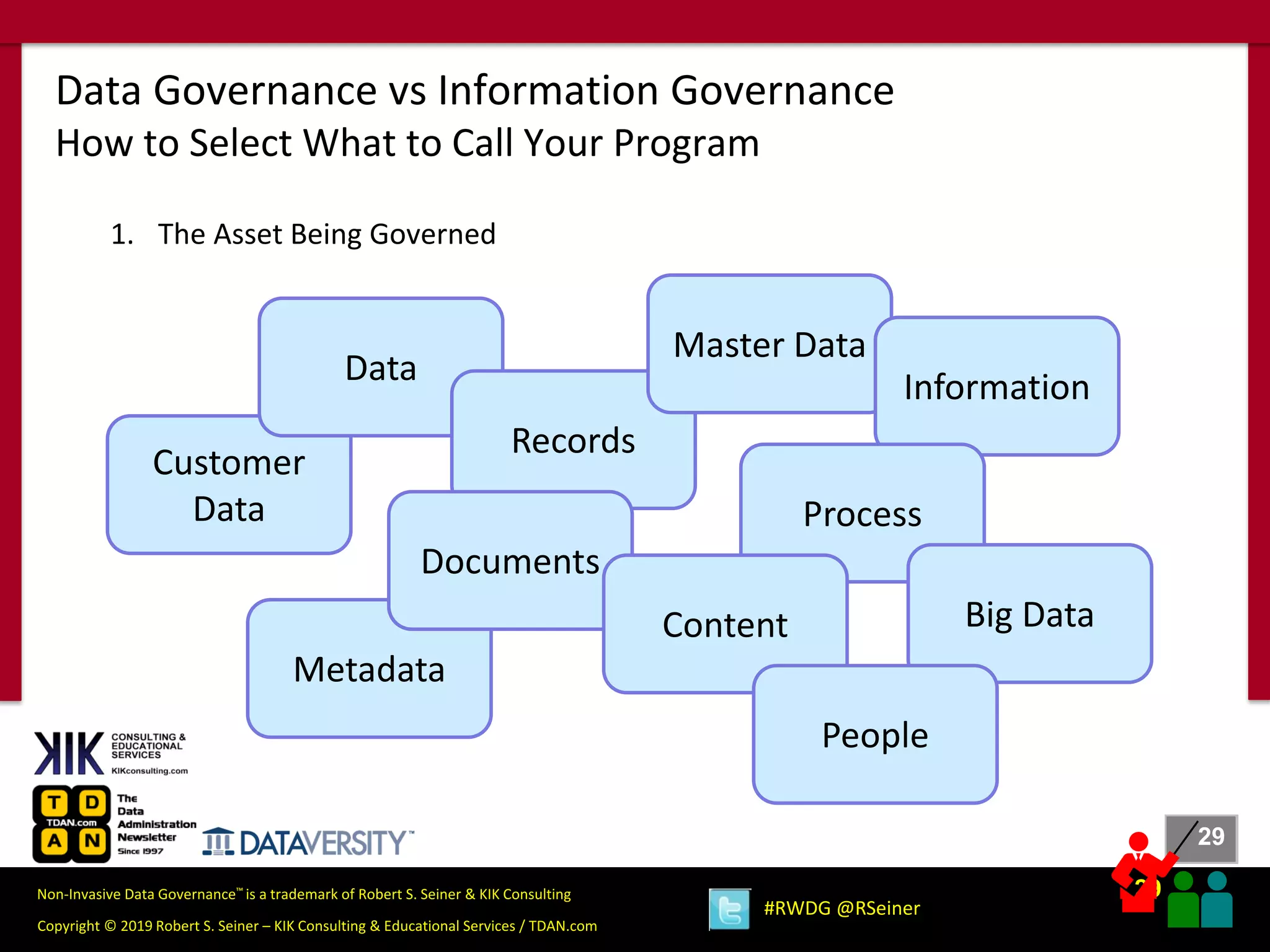 Data Governance vs Information Governance
How to Select What to Call Your Program

1. The Asset Being Governed

Data

Master Data

Information

Records

Customer Data

Process

Documents

Content

Big Data

Metadata

People

KIK CONSULTING & EDUCATIONAL SERVICES
KIKconsulting.com

T D TDAN.com A N The Data Administration Newsletter Since 1997

DATAVERSITY™

29

Non-Invasive Data Governance™ is a trademark of Robert S. Seiner & KIK Consulting

Copyright © 2019 Robert S. Seiner – KIK Consulting & Educational Services / TDAN.com

#RWDG @RSeiner